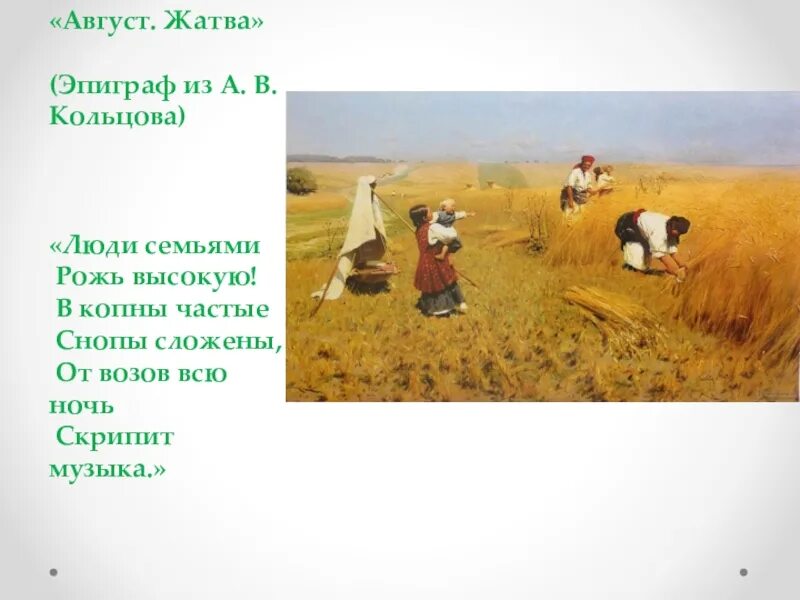 «Август. Жатва»

(Эпиграф из А. В. Кольцова)

«Люди семьями
Рожь высокую!
В копны частые
Снопы сложены,
От возов всю ночь
Скрипит музыка.»